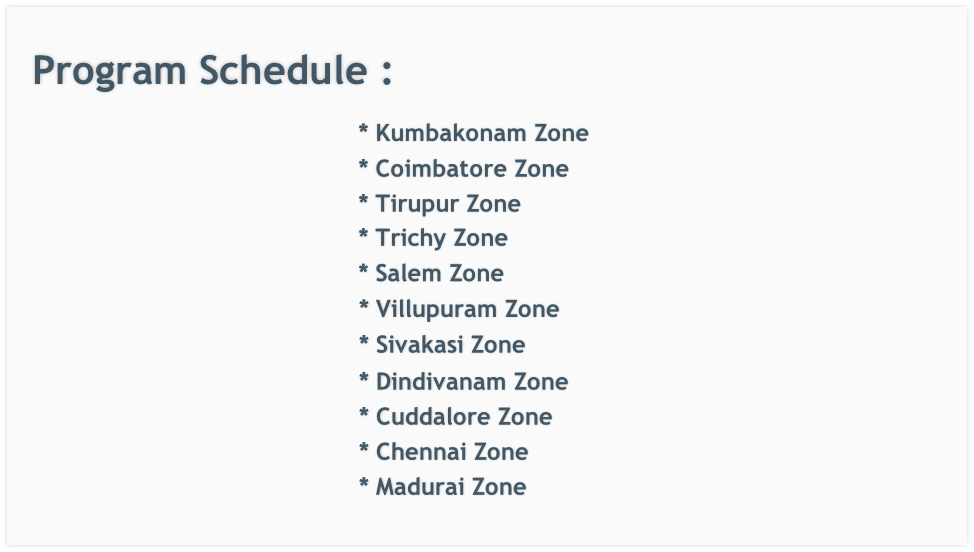 Program Schedule :

* Kumbakonam Zone
* Coimbatore Zone
* Tirupur Zone
* Trichy Zone
* Salem Zone
* Villupuram Zone
* Sivakasi Zone
* Dindivanam Zone
* Cuddalore Zone
* Chennai Zone
* Madurai Zone